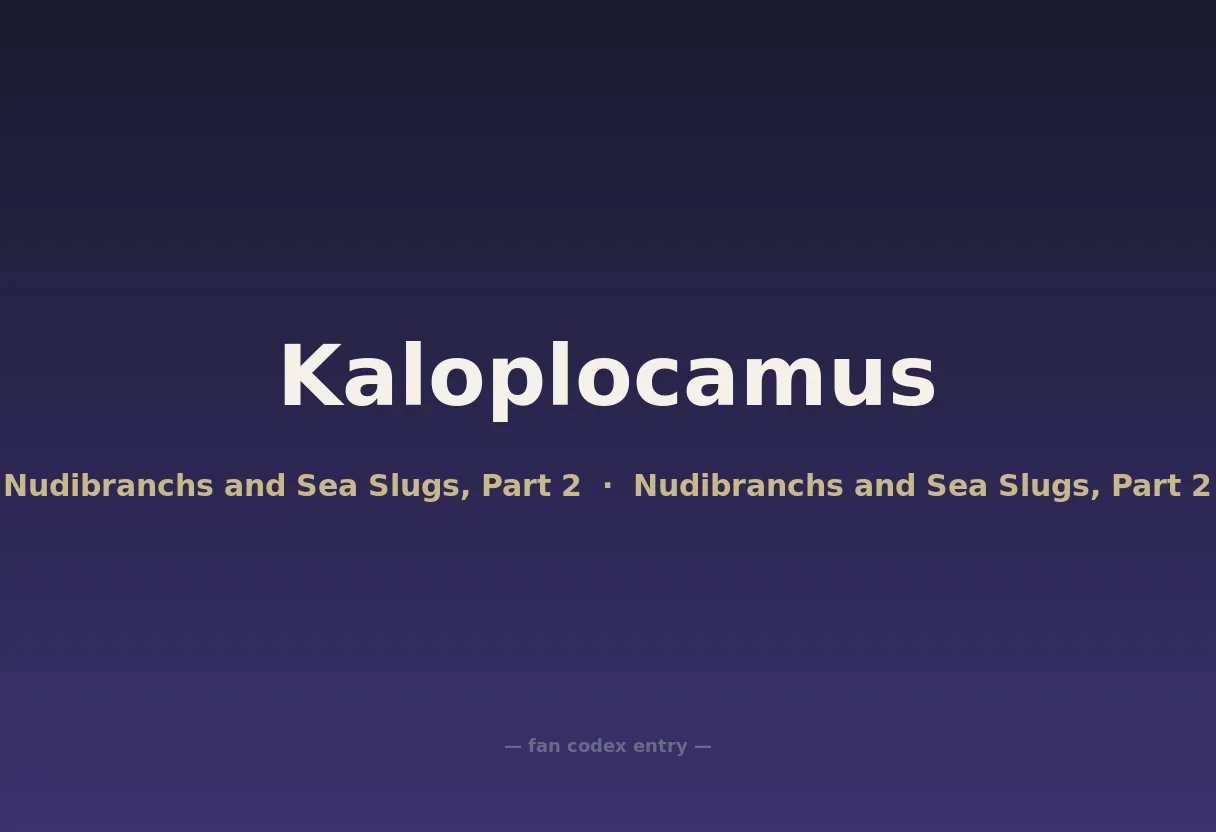 Kaloplocamus

Nudibranchs and Sea Slugs, Part 2 · Nudibranchs and Sea Slugs, Part 2

— fan codex entry —